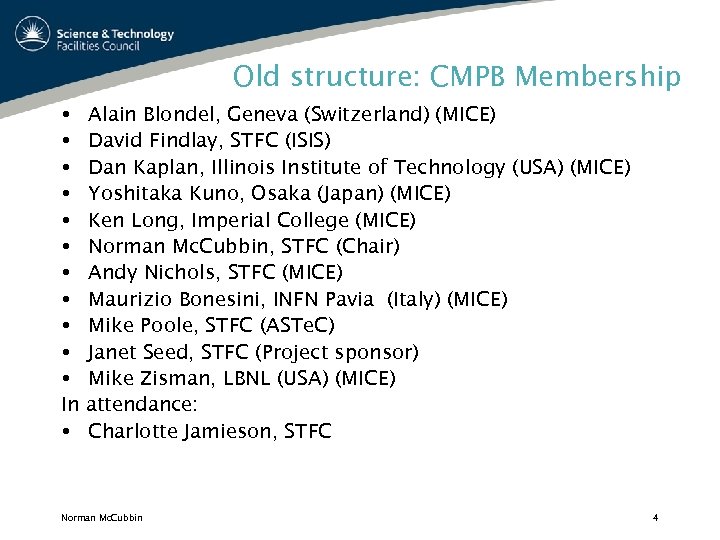 Science & Technology Facilities Council

Old structure: CMPB Membership

• Alain Blondel, Geneva (Switzerland) (MICE)
• David Findlay, STFC (ISIS)
• Dan Kaplan, Illinois Institute of Technology (USA) (MICE)
• Yoshitaka Kuno, Osaka (Japan) (MICE)
• Ken Long, Imperial College (MICE)
• Norman McCubbin, STFC (Chair)
• Andy Nichols, STFC (MICE)
• Maurizio Bonesini, INFN Pavia (Italy) (MICE)
• Mike Poole, STFC (ASTeC)
• Janet Seed, STFC (Project sponsor)
• Mike Zisman, LBNL (USA) (MICE)

In attendance:
• Charlotte Jamieson, STFC

Norman McCubbin

4